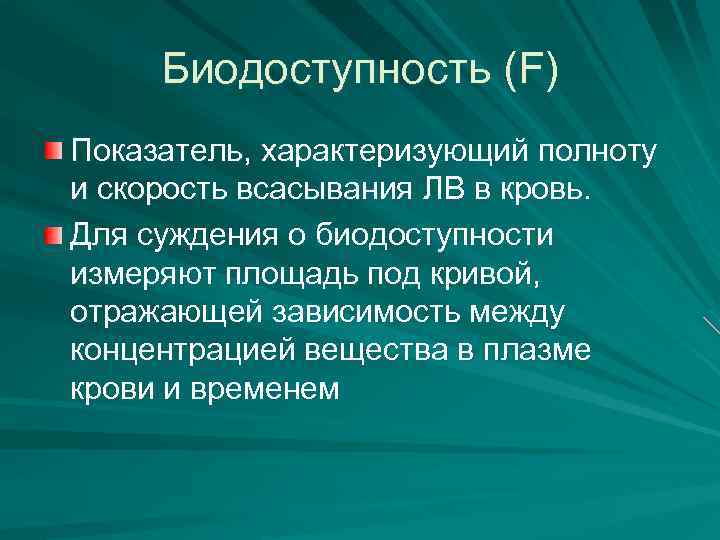 Биодоступность (F)

Показатель, характеризующий полноту и скорость всасывания ЛВ в кровь.

Для суждения о биодоступности измеряют площадь под кривой, отражающей зависимость между концентрацией вещества в плазме крови и временем